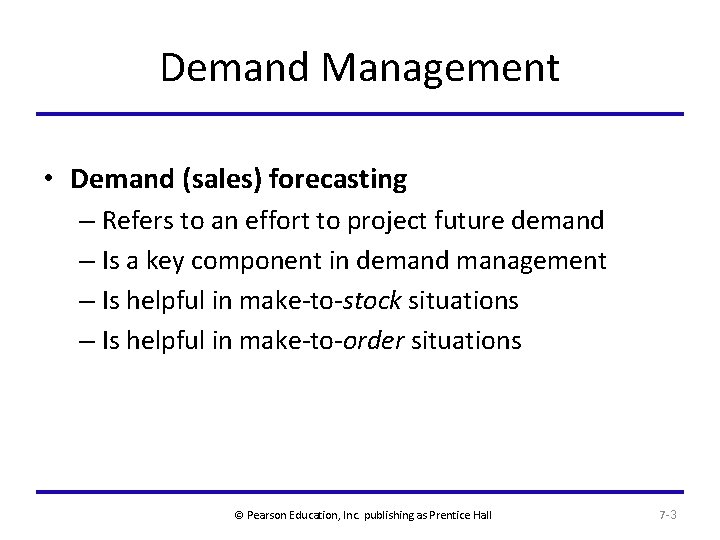 Demand Management

• Demand (sales) forecasting
– Refers to an effort to project future demand
– Is a key component in demand management
– Is helpful in make-to-stock situations
– Is helpful in make-to-order situations

© Pearson Education, Inc. publishing as Prentice Hall

7-3